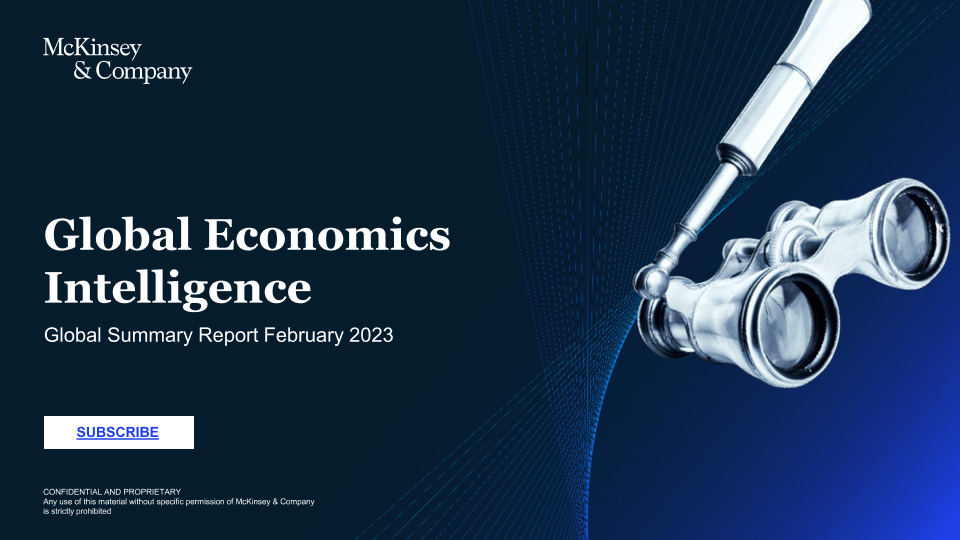 McKinsey
& Company

Global Economics Intelligence

Global Summary Report February 2023

SUBSCRIBE

CONFIDENTIAL AND PROPRIETARY
Any use of this material without specific permission of McKinsey & Company is strictly prohibited